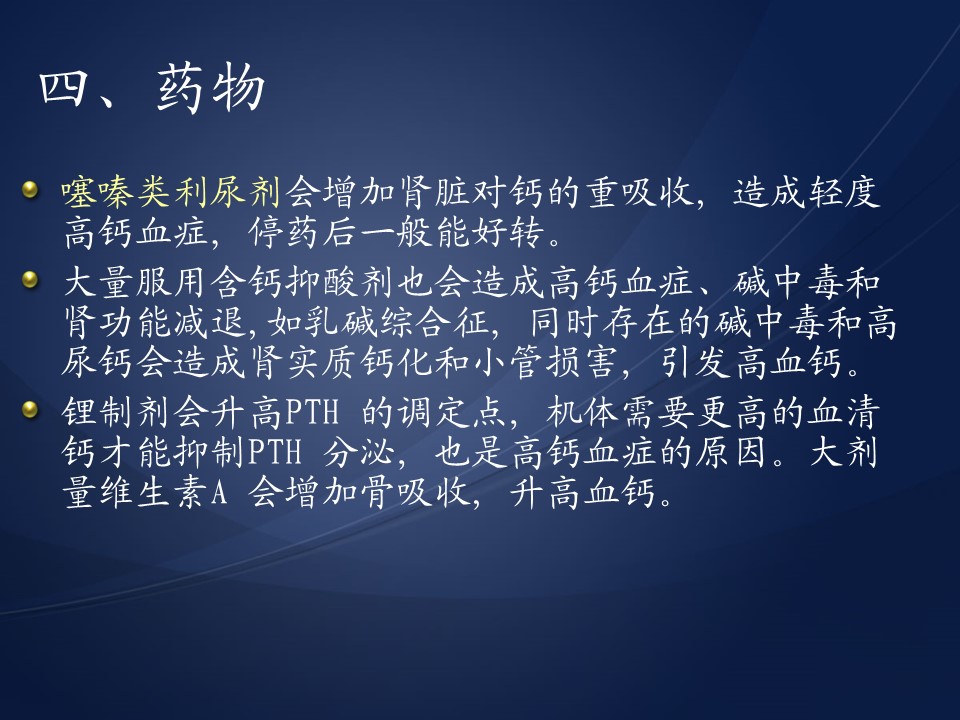 四、药物

噻嗪类利尿剂会增加肾脏对钙的重吸收，造成轻度高钙血症，停药后一般能好转。

大量服用含钙抑酸剂也会造成高钙血症、碱中毒和肾功能减退,如乳碱综合征，同时存在的碱中毒和高尿钙会造成肾实质钙化和小管损害，引发高血钙。

锂制剂会升高PTH 的调定点，机体需要更高的血清钙才能抑制PTH 分泌，也是高钙血症的原因。大剂量维生素A 会增加骨吸收，升高血钙。